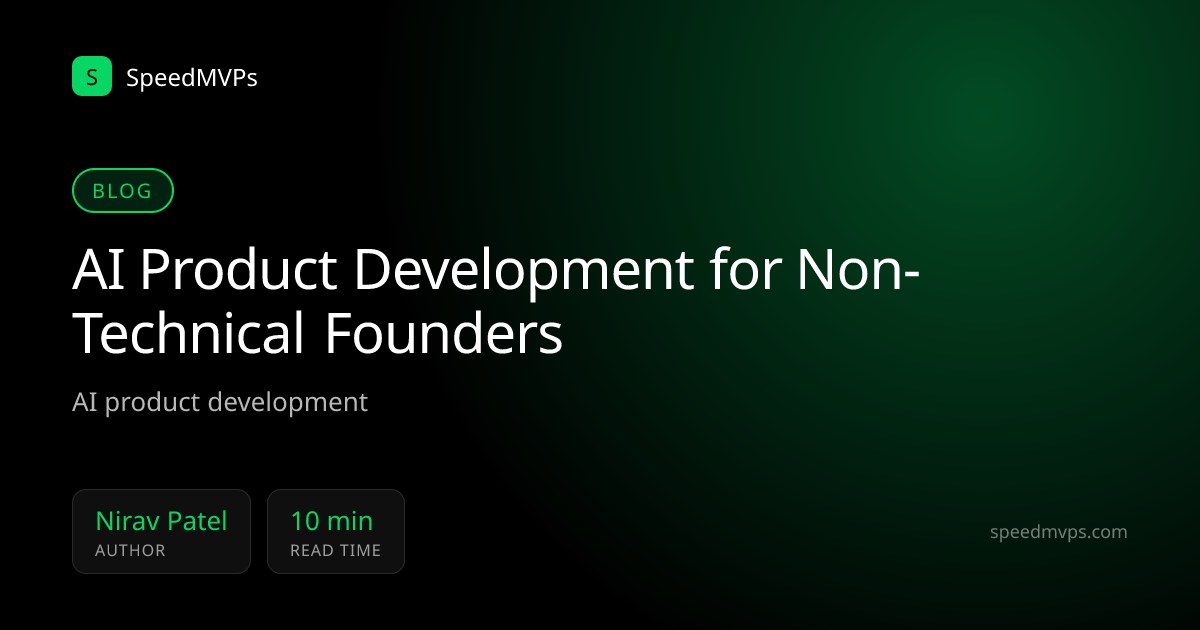 S SpeedMVPs

BLOG

AI Product Development for Non-Technical Founders

AI product development

Nirav Patel
AUTHOR

10 min
READ TIME

speedmvps.com